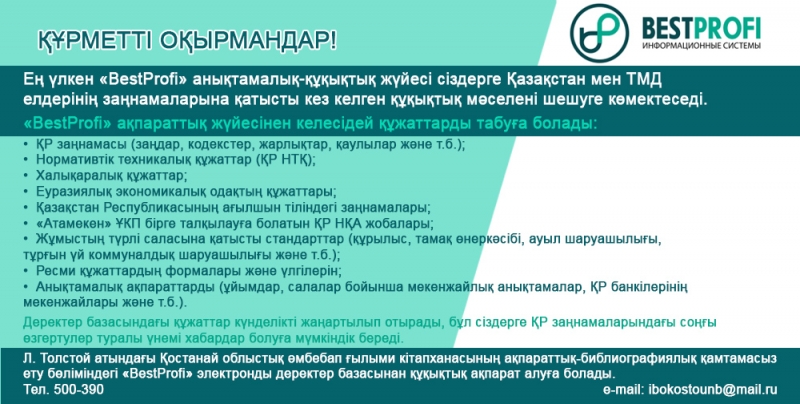 ҚҰРМЕТТІ ОҚЫРМАНДАР!

BESTPROFI
ИНФОРМАЦИОННЫЕ СИСТЕМЫ

Ең үлкен «BestProfi» анықтамалық-құқықтық жүйесі сіздерге Қазақстан мен ТМД елдерінің заңнамаларына қатысты кез келген құқықтық мәселені шешуге көмектеседі.

«BestProfi» ақпараттық жүйесінен келесідей құжаттарды табуға болады:

• ҚР заңнамасы (заңдар, кодекстер, жарлықтар, қаулылар және т.б.);
• Нормативтік техникалық құжаттар (ҚР НТҚ);
• Халықаралық құжаттар;
• Еуразиялық экономикалық одақтың құжаттары;
• Қазақстан Республикасының ағылшын тіліндегі заңнамалары;
• «Атамекен» ҰКП бірге талқылауға болатын ҚР НҚА жобалары;
• Жұмыстың түрлі саласына қатысты стандарттар (құрылыс, тамақ өнеркәсібі, ауыл шаруашылығы, тұрғын үй коммуналдық шаруашылығы және т.б.);
• Ресми құжаттардың формалары және үлгілерін;
• Анықтамалық ақпараттарды (ұйымдар, салалар бойынша мекенжайлық анықтамалар, ҚР банкілерінің мекенжайлары және т.б.).

Деректер базасындағы құжаттар күнделікті жаңартылып отырады, бұл сіздерге ҚР заңнамаларындағы соңғы өзгертулер туралы үнемі хабардар болуға мүмкіндік береді.

Л. Толстой атындағы Қостанай облыстық әмбебап ғылыми кітапханасының ақпараттық-библиографиялық қамтамасыз ету бөліміндегі «BestProfi» электронды деректер базасынан құқықтық ақпарат алуға болады.
Тел. 500-390
e-mail: ibokostounb@mail.ru